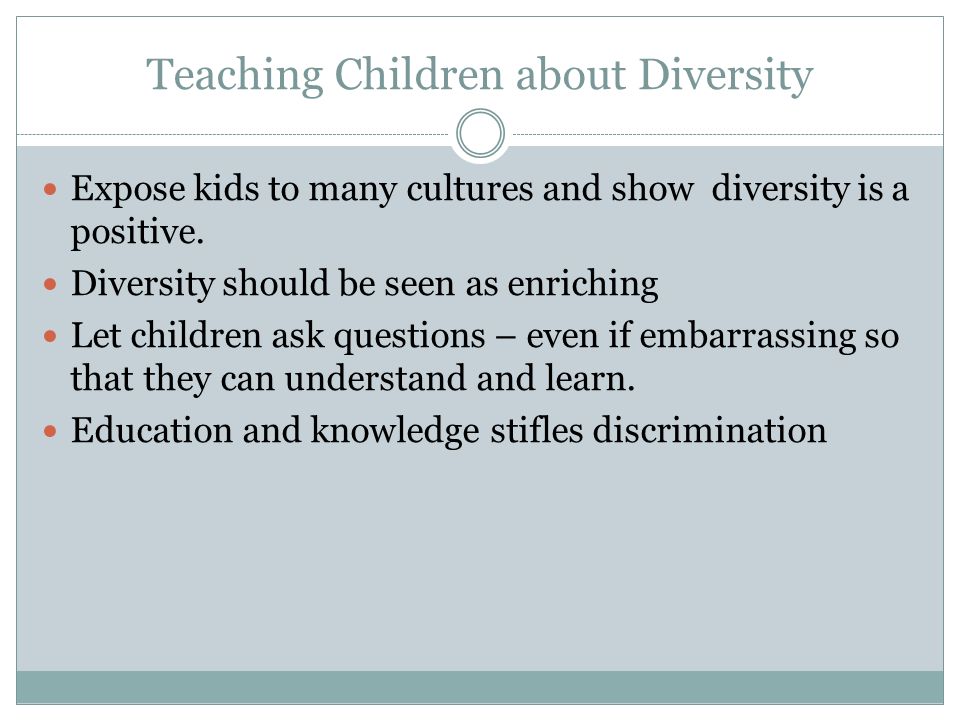 Teaching Children about Diversity

- Expose kids to many cultures and show diversity is a positive.
- Diversity should be seen as enriching
- Let children ask questions – even if embarrassing so that they can understand and learn.
- Education and knowledge stifles discrimination